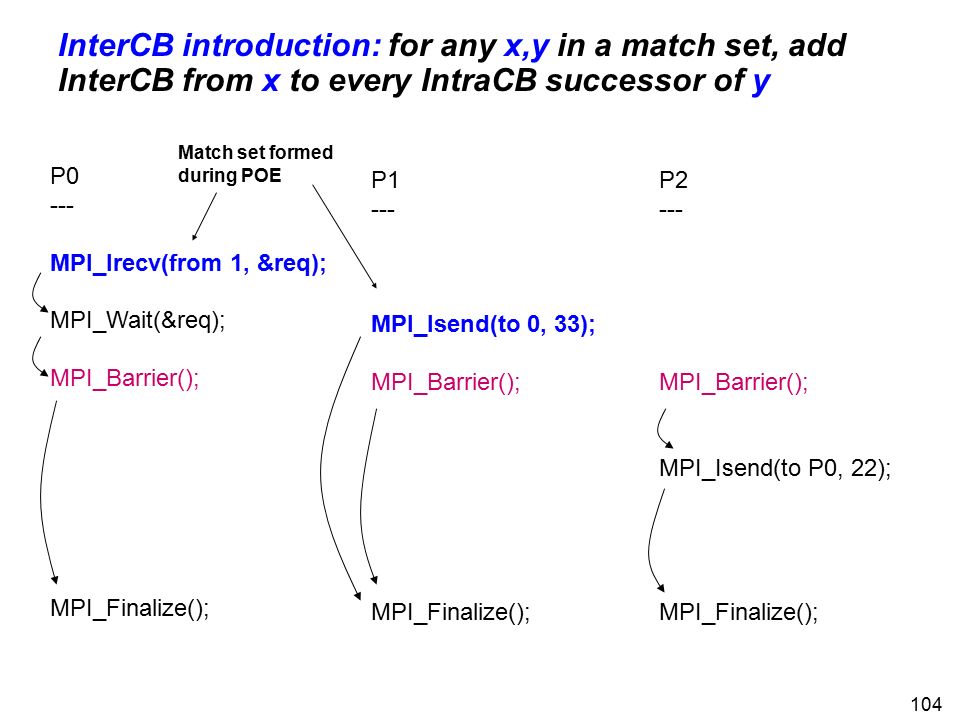 InterCB introduction: for any x,y in a match set, add InterCB from x to every IntraCB successor of y

Match set formed during POE

P0
---

MPI_Irecv(from 1, &req);

MPI_Wait(&req);

MPI_Barrier();

MPI_Finalize();

P1
---

MPI_Isend(to 0, 33);

MPI_Barrier();

MPI_Finalize();

P2
---

MPI_Barrier();

MPI_Isend(to P0, 22);

MPI_Finalize();

104